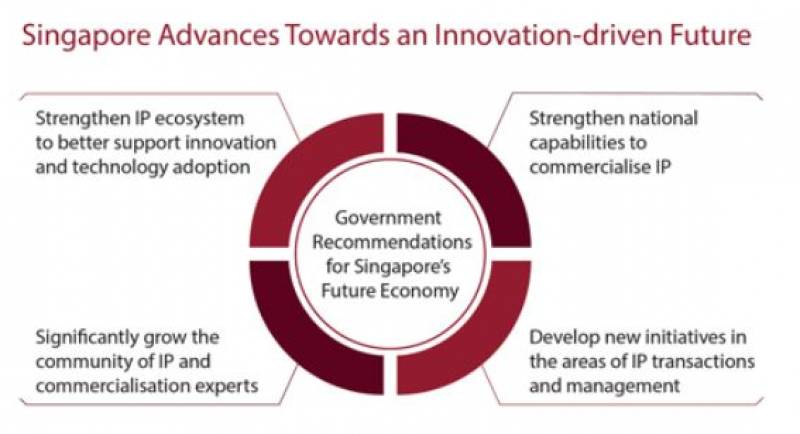 Singapore Advances Towards an Innovation-driven Future

Strengthen IP ecosystem to better support innovation and technology adoption

Strengthen national capabilities to commercialise IP

Government Recommendations for Singapore's Future Economy

Significantly grow the community of IP and commercialisation experts

Develop new initiatives in the areas of IP transactions and management